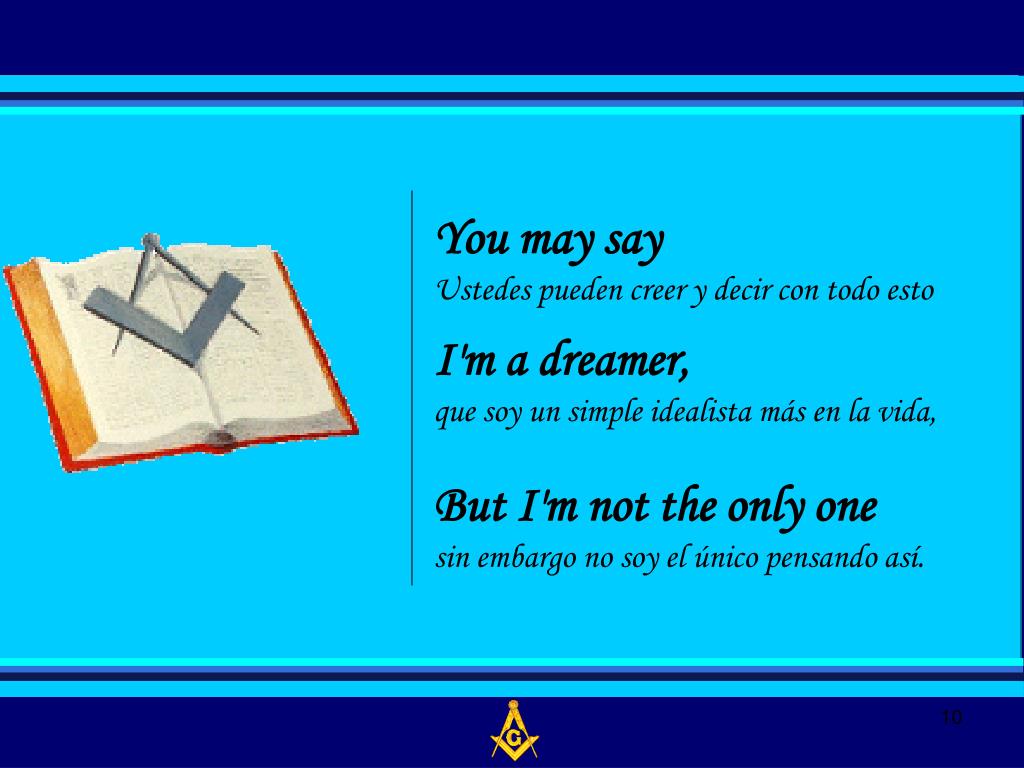 You may say
Ustedes pueden creer y decir con todo esto

I'm a dreamer,
que soy un simple idealista más en la vida,

But I'm not the only one
sin embargo no soy el único pensando así.

G

10